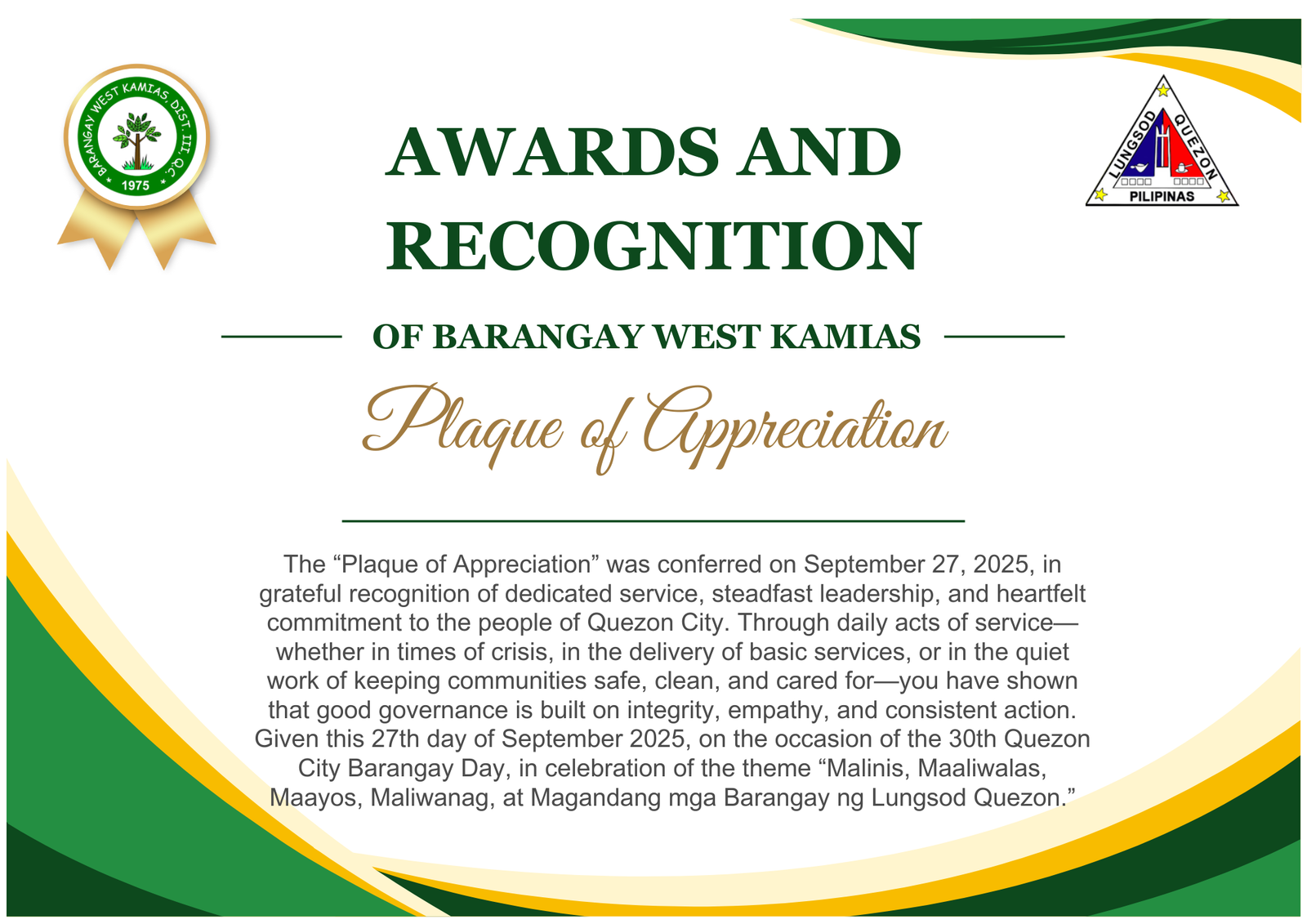 BARANGAY WEST KAMIAS, DIST. III, Q.C.
1975

LUNGSOD QUEZON
PILIPINAS

AWARDS AND RECOGNITION

OF BARANGAY WEST KAMIAS

Plaque of Appreciation

The “Plaque of Appreciation” was conferred on September 27, 2025, in grateful recognition of dedicated service, steadfast leadership, and heartfelt commitment to the people of Quezon City. Through daily acts of service—whether in times of crisis, in the delivery of basic services, or in the quiet work of keeping communities safe, clean, and cared for—you have shown that good governance is built on integrity, empathy, and consistent action. Given this 27th day of September 2025, on the occasion of the 30th Quezon City Barangay Day, in celebration of the theme “Malinis, Maaliwalas, Maayos, Maliwanag, at Magandang mga Barangay ng Lungsod Quezon.”